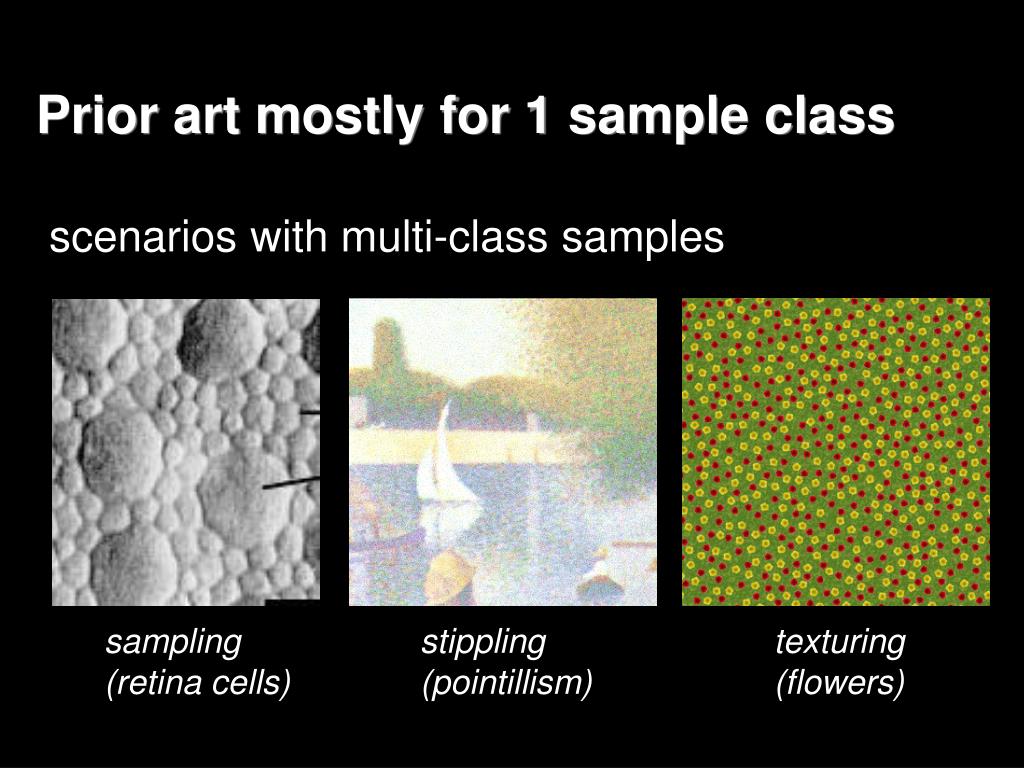 Prior art mostly for 1 sample class

scenarios with multi-class samples

sampling
(retina cells)

stippling
(pointillism)

texturing
(flowers)